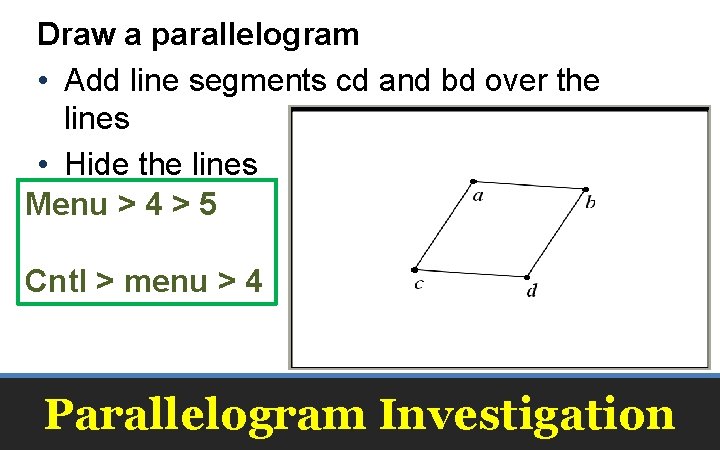 Draw a parallelogram

• Add line segments cd and bd over the lines

• Hide the lines

Menu > 4 > 5

Cntl > menu > 4

a
b
c
d

Parallelogram Investigation